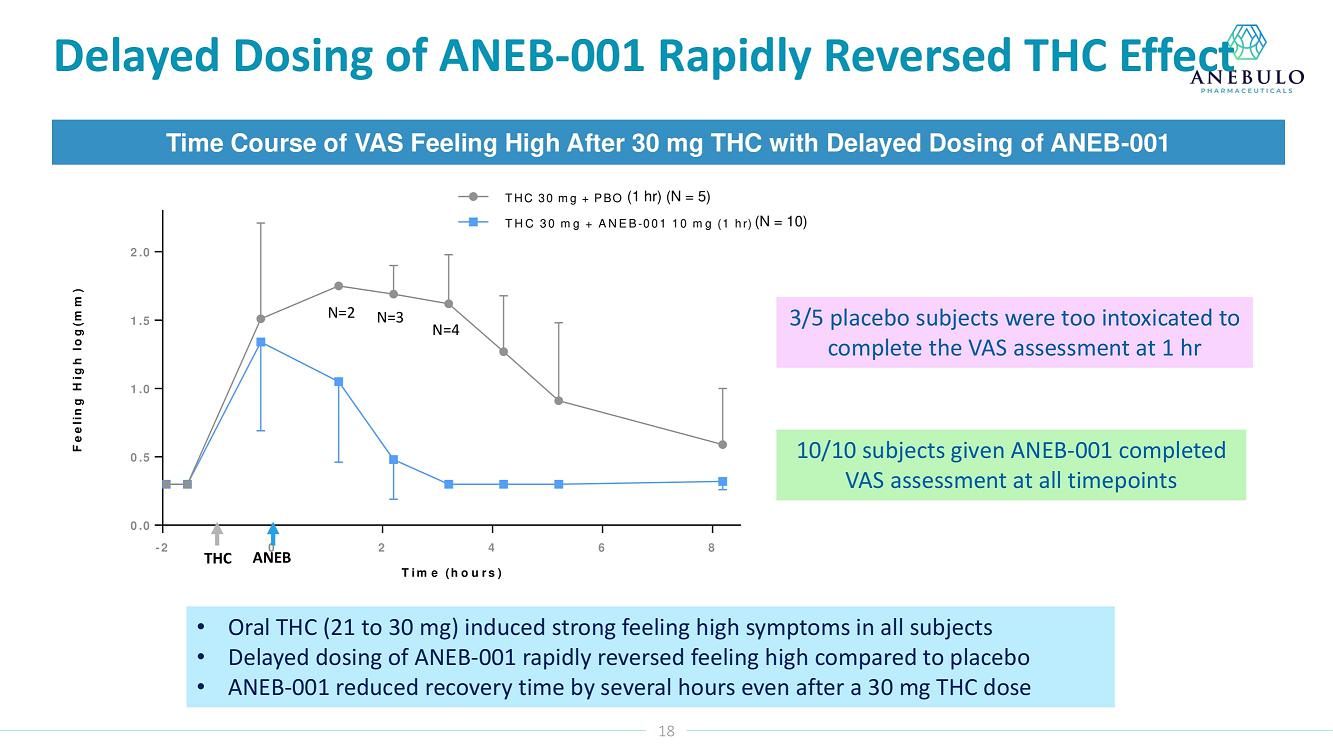 Delayed Dosing of ANEB-001 Rapidly Reversed THC Effect

ANEBULO
PHARMACEUTICALS

Time Course of VAS Feeling High After 30 mg THC with Delayed Dosing of ANEB-001

THC 30 mg + PBO (1 hr) (N = 5)
THC 30 mg + ANEB-001 10 mg (1 hr) (N = 10)

Feeling High log(mm)

2.0
1.5
1.0
0.5
0.0

N=2 N=3 N=4

-2 0 2 4 6 8

THC ANEB

Time (hours)

3/5 placebo subjects were too intoxicated to complete the VAS assessment at 1 hr

10/10 subjects given ANEB-001 completed VAS assessment at all timepoints

• Oral THC (21 to 30 mg) induced strong feeling high symptoms in all subjects
• Delayed dosing of ANEB-001 rapidly reversed feeling high compared to placebo
• ANEB-001 reduced recovery time by several hours even after a 30 mg THC dose

18